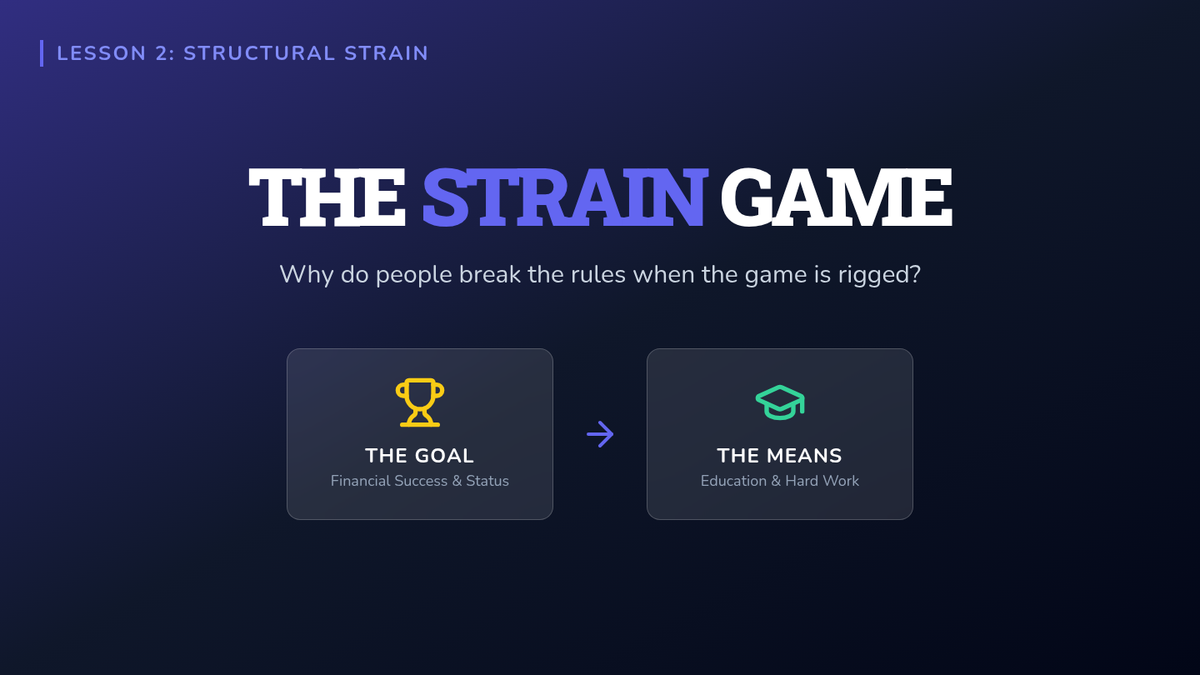 LESSON 2: STRUCTURAL STRAIN

THE STRAIN GAME

Why do people break the rules when the game is rigged?

THE GOAL
Financial Success & Status

THE MEANS
Education & Hard Work